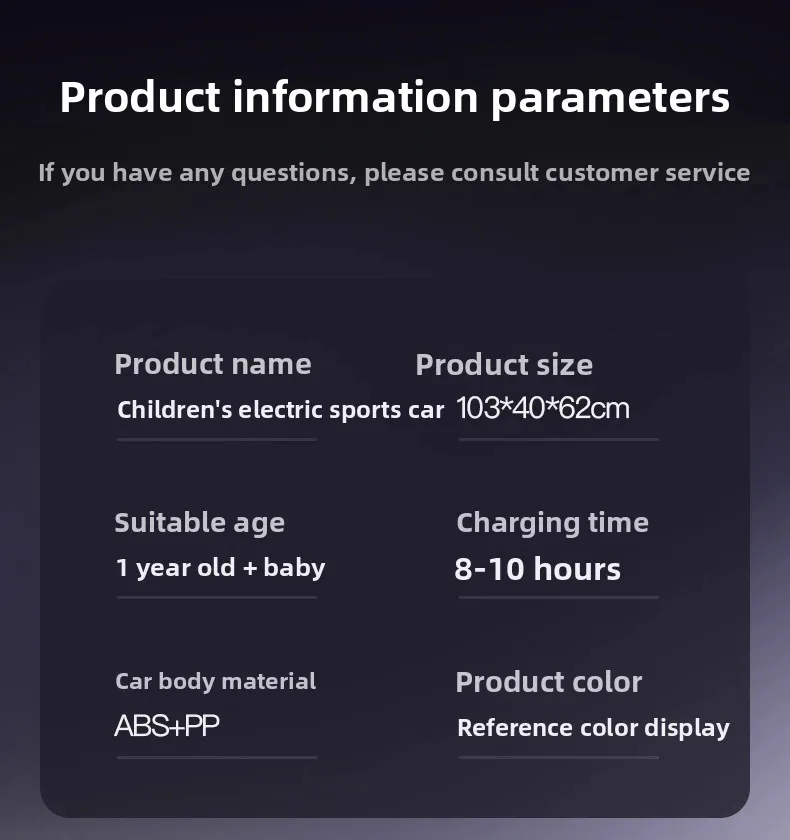 Product information parameters

If you have any questions, please consult customer service

Product name
Children's electric sports car

Product size
103*40*62cm

Suitable age
1 year old + baby

Charging time
8-10 hours

Car body material
ABS+PP

Product color
Reference color display